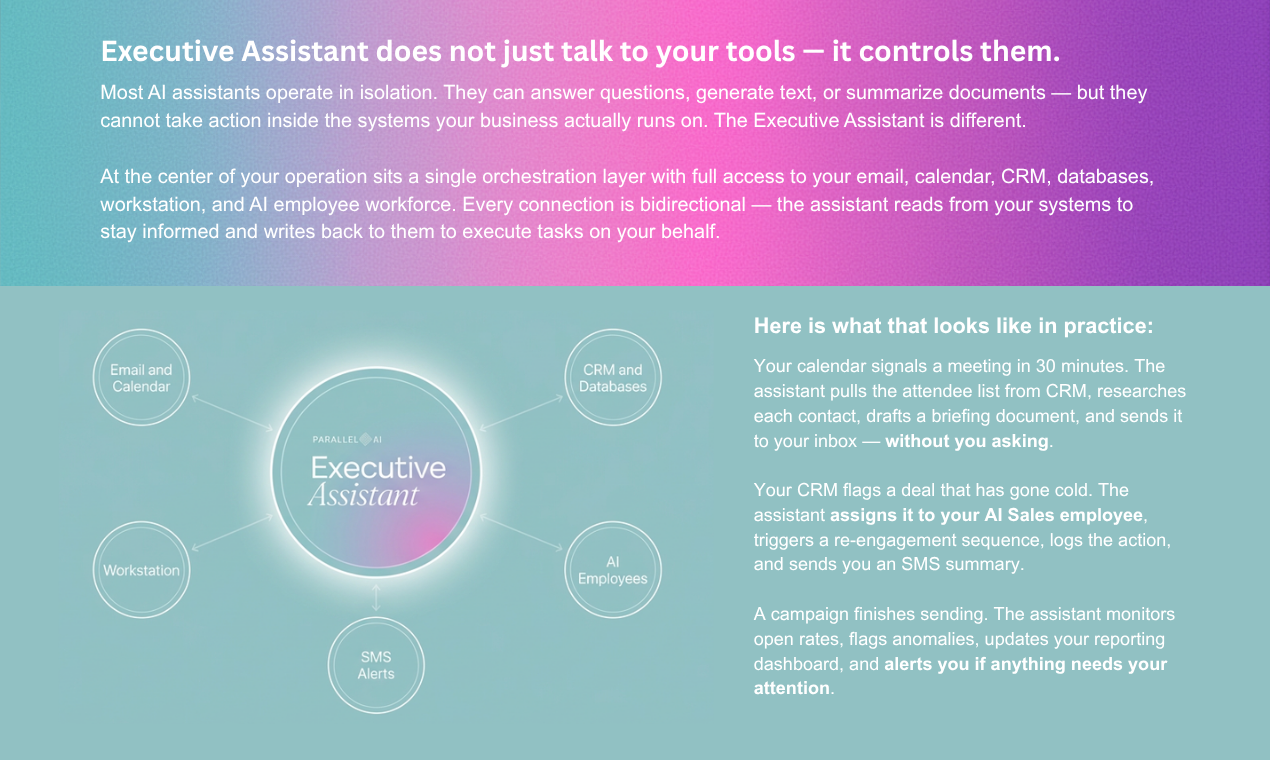 Executive Assistant does not just talk to your tools — it controls them.

Most AI assistants operate in isolation. They can answer questions, generate text, or summarize documents — but they cannot take action inside the systems your business actually runs on. The Executive Assistant is different.

At the center of your operation sits a single orchestration layer with full access to your email, calendar, CRM, databases, workstation, and AI employee workforce. Every connection is bidirectional — the assistant reads from your systems to stay informed and writes back to them to execute tasks on your behalf.

Email and Calendar

CRM and Databases

PARALLEL AI

Executive Assistant

Workstation

AI Employees

SMS Alerts

Here is what that looks like in practice:

Your calendar signals a meeting in 30 minutes. The assistant pulls the attendee list from CRM, researches each contact, drafts a briefing document, and sends it to your inbox — without you asking.

Your CRM flags a deal that has gone cold. The assistant assigns it to your AI Sales employee, triggers a re-engagement sequence, logs the action, and sends you an SMS summary.

A campaign finishes sending. The assistant monitors open rates, flags anomalies, updates your reporting dashboard, and alerts you if anything needs your attention.